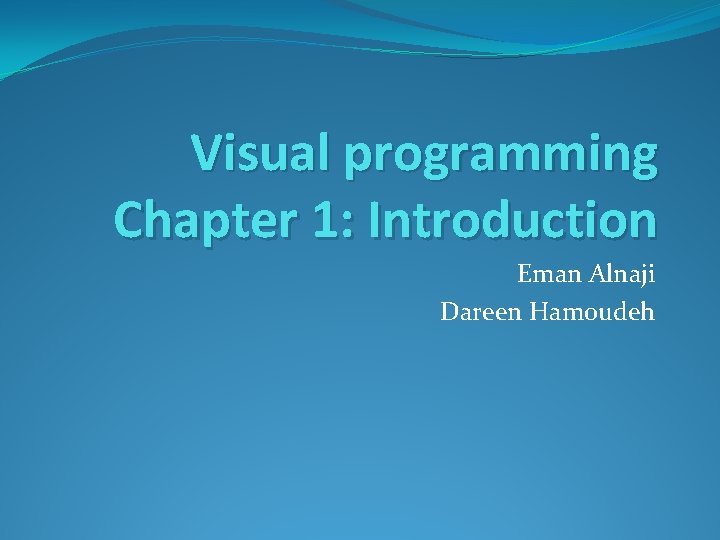 Visual programming
Chapter 1: Introduction

Eman Alnaji
Dareen Hamoudeh